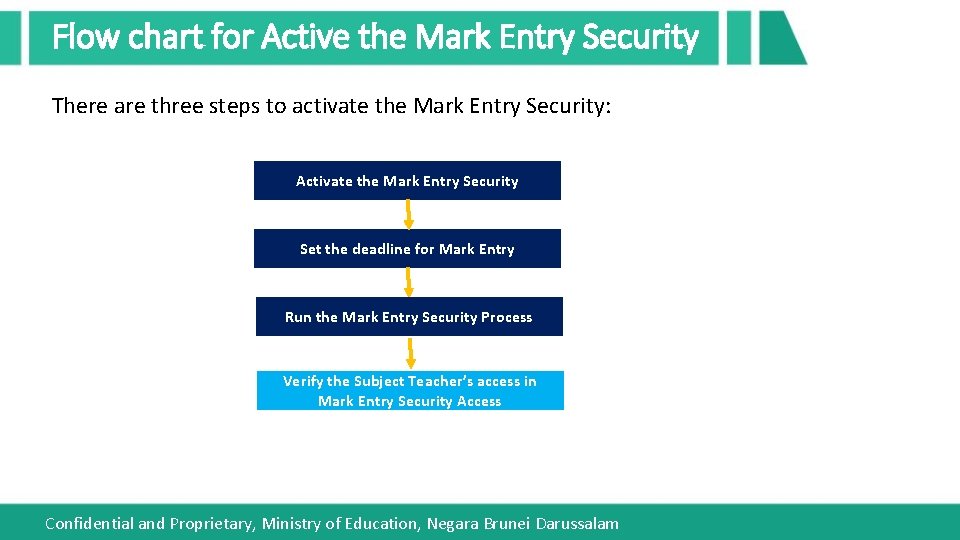 Flow chart for Active the Mark Entry Security

There are three steps to activate the Mark Entry Security:

Activate the Mark Entry Security

Set the deadline for Mark Entry

Run the Mark Entry Security Process

Verify the Subject Teacher's access in Mark Entry Security Access

Confidential and Proprietary, Ministry of Education, Negara Brunei Darussalam